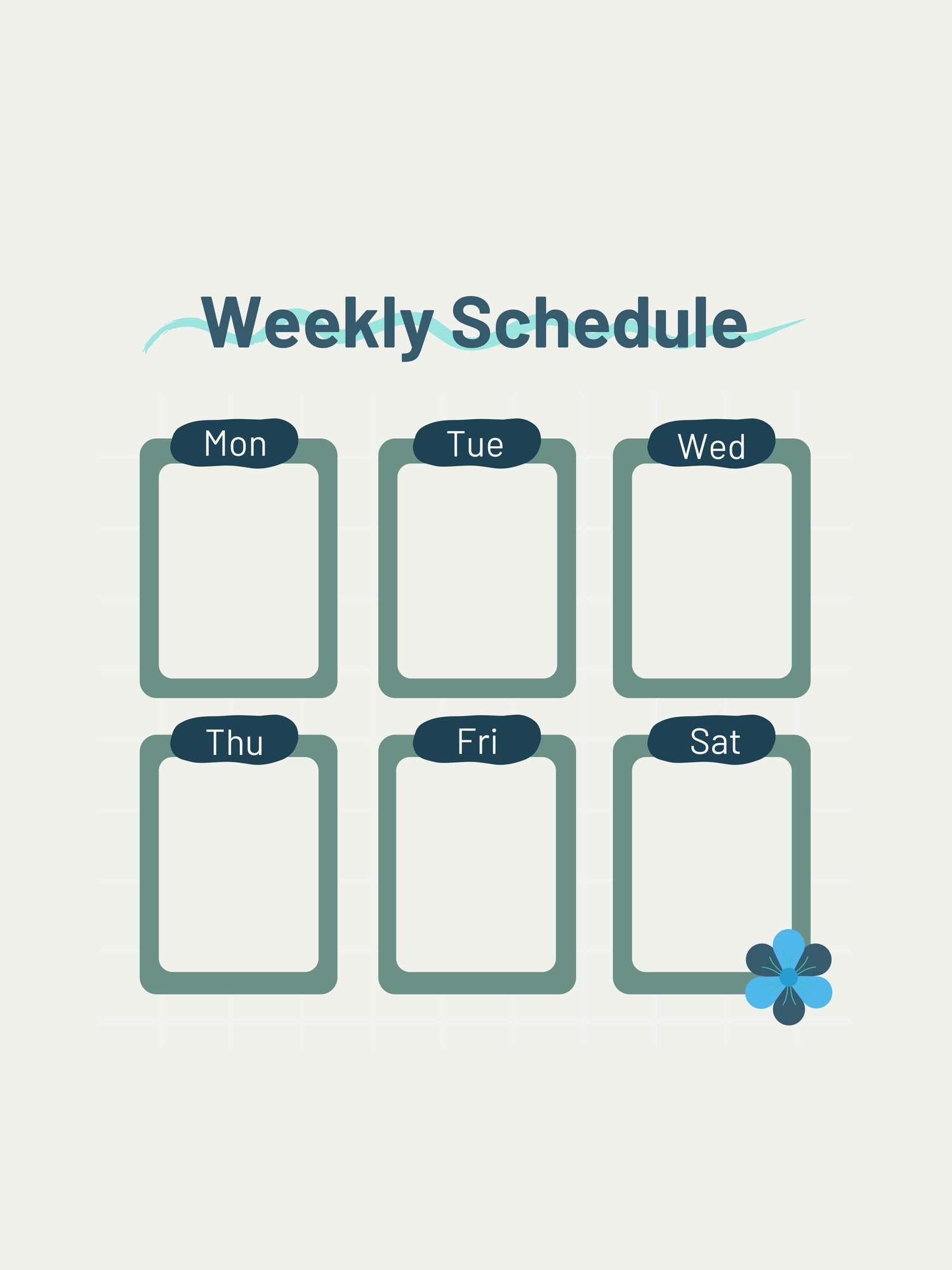 Weekly Schedule

Mon

Tue

Wed

Thu

Fri

Sat